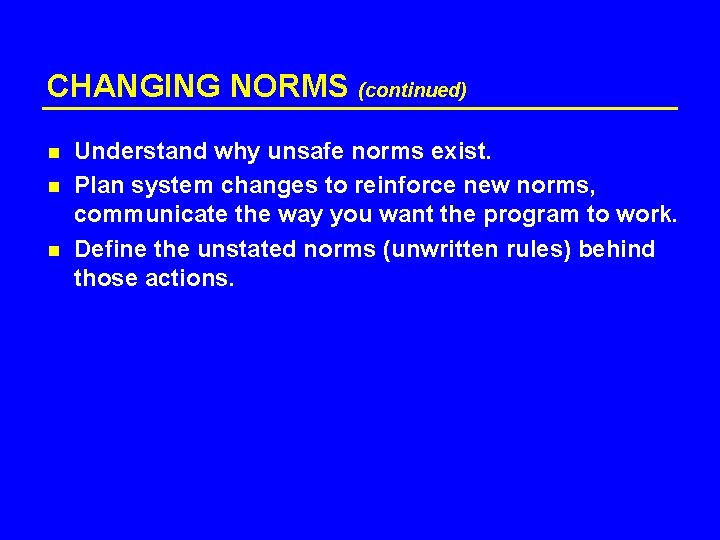 CHANGING NORMS (continued)

- Understand why unsafe norms exist.
- Plan system changes to reinforce new norms, communicate the way you want the program to work.
- Define the unstated norms (unwritten rules) behind those actions.